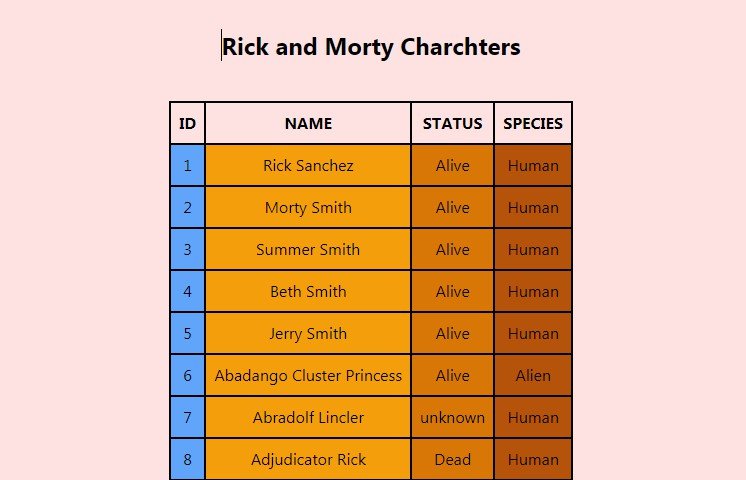 Rick and Morty Charchters

| ID | NAME | STATUS | SPECIES |
|---|---|---|---|
| 1 | Rick Sanchez | Alive | Human |
| 2 | Morty Smith | Alive | Human |
| 3 | Summer Smith | Alive | Human |
| 4 | Beth Smith | Alive | Human |
| 5 | Jerry Smith | Alive | Human |
| 6 | Abadango Cluster Princess | Alive | Alien |
| 7 | Abradolf Lincler | unknown | Human |
| 8 | Adjudicator Rick | Dead | Human |